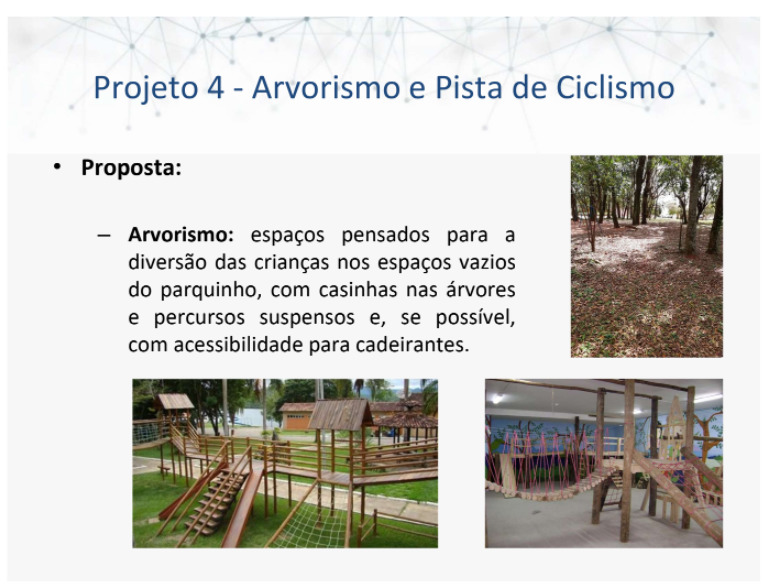 Projeto 4 - Arvorismo e Pista de Ciclismo

• Proposta:

– Arvorismo: espaços pensados para a diversão das crianças nos espaços vazios do parquinho, com casinhas nas árvores e percursos suspensos e, se possível, com acessibilidade para cadeirantes.